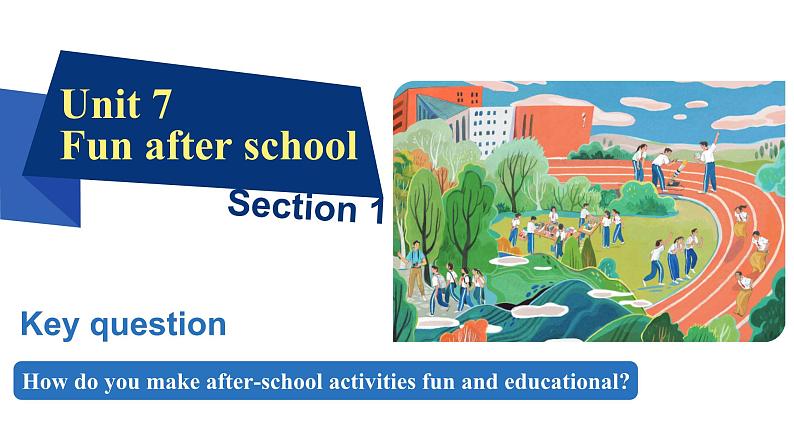 Unit 7
Fun after school

Section 1

Key question

How do you make after-school activities fun and educational?